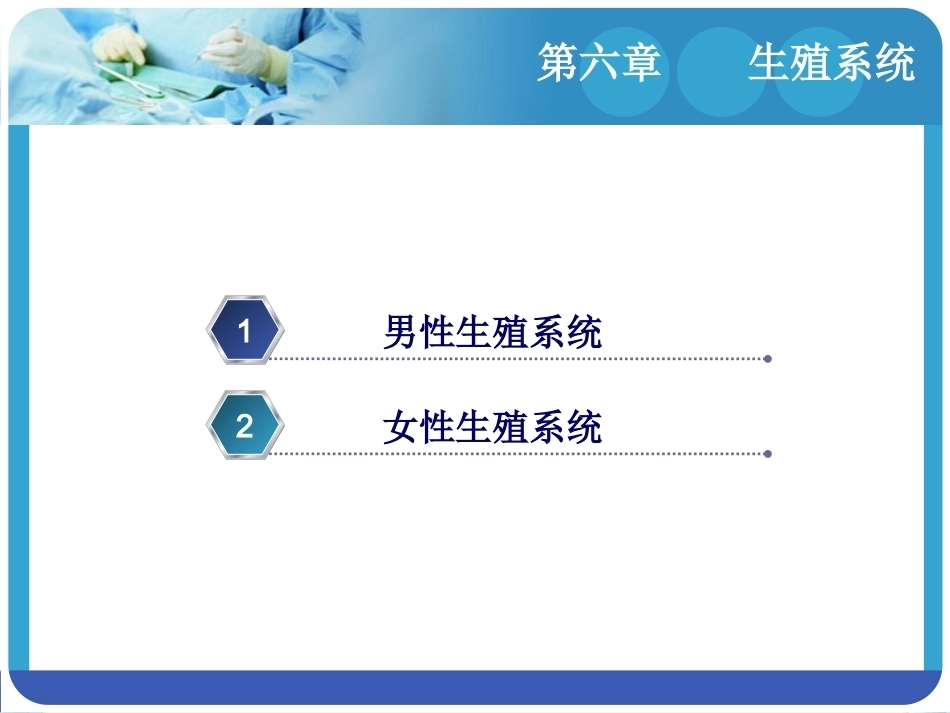 第六章 生殖系统

1 男性生殖系统

2 女性生殖系统